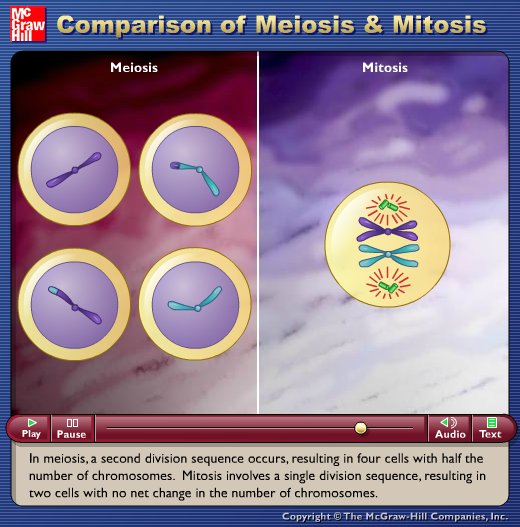 Mc Graw Hill

Comparison of Meiosis & Mitosis

Meiosis

Mitosis

Play

Pause

Audio

Text

In meiosis, a second division sequence occurs, resulting in four cells with half the number of chromosomes. Mitosis involves a single division sequence, resulting in two cells with no net change in the number of chromosomes.

Copyright © The McGraw-Hill Companies, Inc.